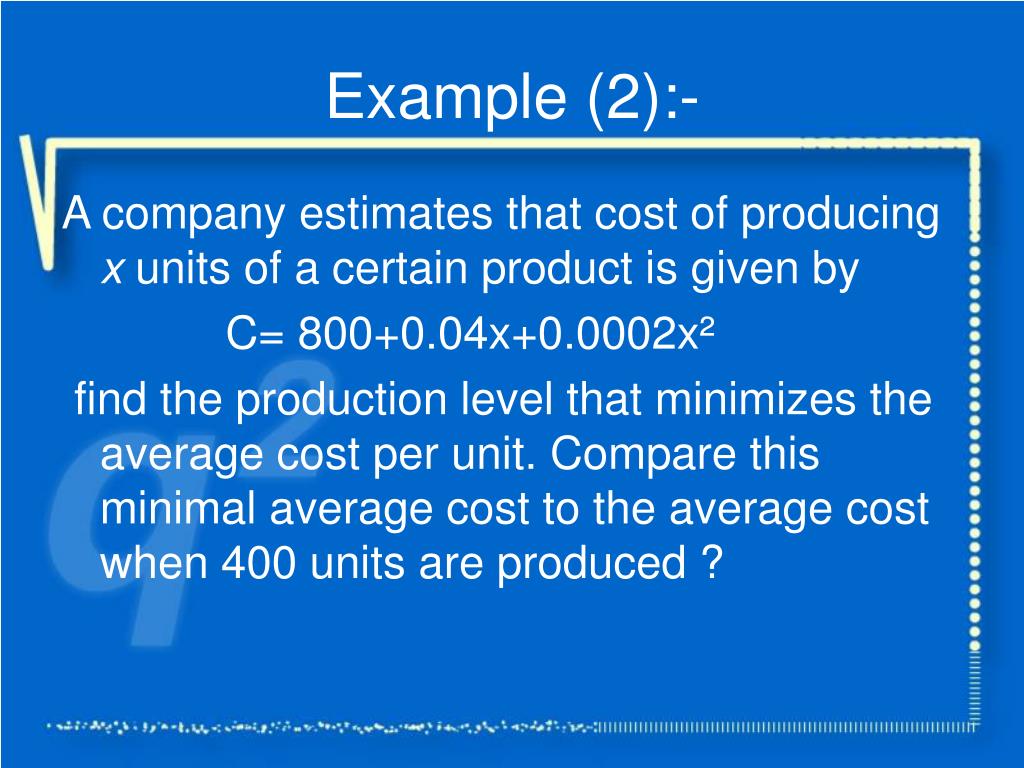 Example (2):-

A company estimates that cost of producing $x$ units of a certain product is given by

$C= 800+0.04x+0.0002x^2$

find the production level that minimizes the average cost per unit. Compare this minimal average cost to the average cost when 400 units are produced ?